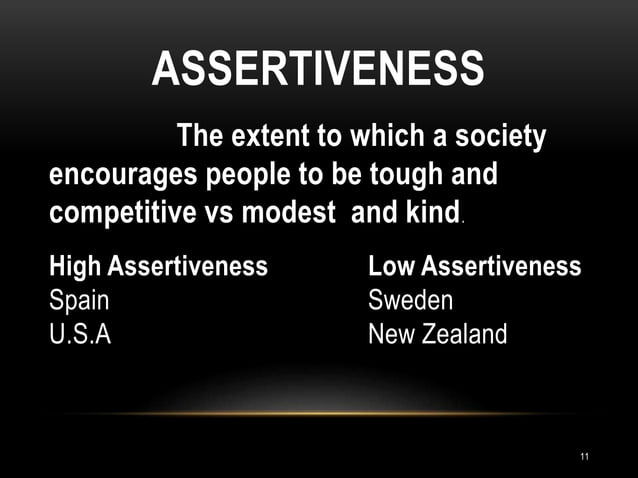 ASSERTIVENESS

The extent to which a society encourages people to be tough and competitive vs modest and kind.

High Assertiveness
Spain
U.S.A

Low Assertiveness
Sweden
New Zealand

11